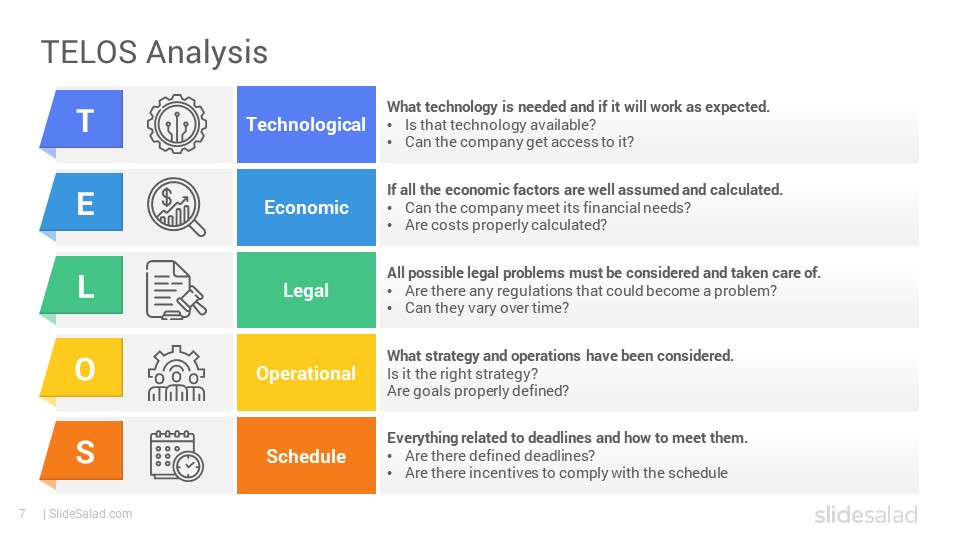 TELOS Analysis

T

Technological

What technology is needed and if it will work as expected.
• Is that technology available?
• Can the company get access to it?

E

Economic

If all the economic factors are well assumed and calculated.
• Can the company meet its financial needs?
• Are costs properly calculated?

L

Legal

All possible legal problems must be considered and taken care of.
• Are there any regulations that could become a problem?
• Can they vary over time?

O

Operational

What strategy and operations have been considered.
Is it the right strategy?
Are goals properly defined?

S

Schedule

Everything related to deadlines and how to meet them.
• Are there defined deadlines?
• Are there incentives to comply with the schedule

7 | SlideSalad.com

slidesalad